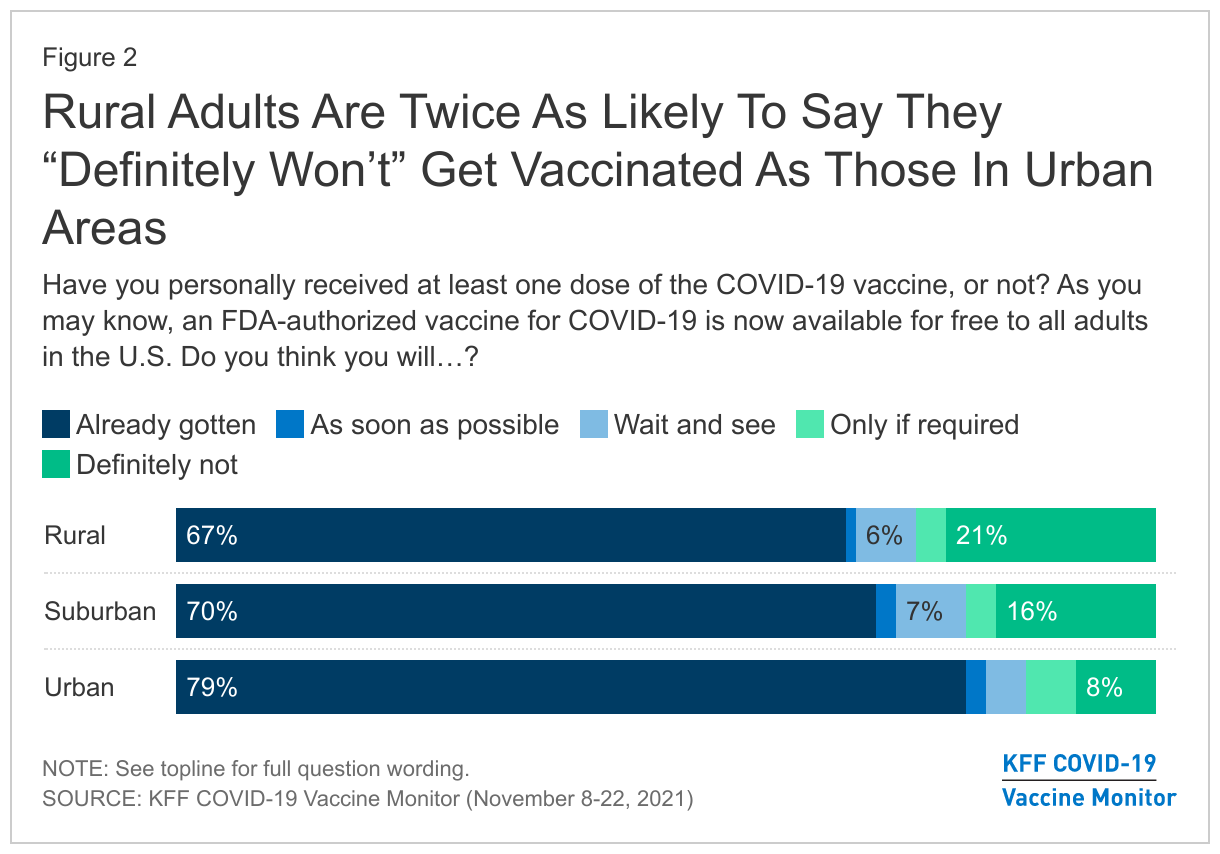 Figure 2

Rural Adults Are Twice As Likely To Say They “Definitely Won’t” Get Vaccinated As Those In Urban Areas

Have you personally received at least one dose of the COVID-19 vaccine, or not? As you may know, an FDA-authorized vaccine for COVID-19 is now available for free to all adults in the U.S. Do you think you will…?

Already gotten
As soon as possible
Wait and see
Only if required
Definitely not

Rural 67% 6% 21%
Suburban 70% 7% 16%
Urban 79% 8%

NOTE: See topline for full question wording.
SOURCE: KFF COVID-19 Vaccine Monitor (November 8-22, 2021)

KFF COVID-19
Vaccine Monitor